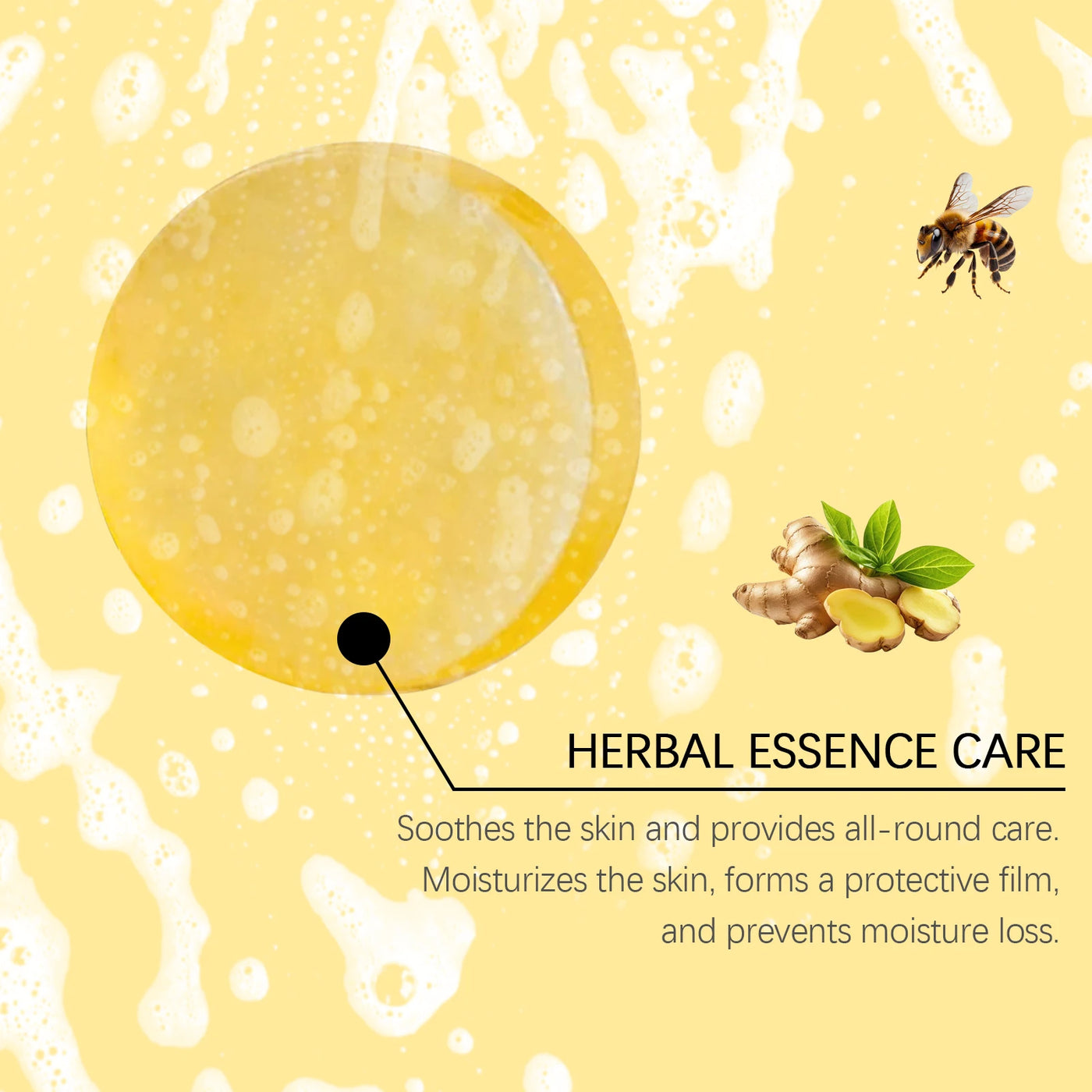 HERBAL ESSENCE CARE

Soothes the skin and provides all-round care. Moisturizes the skin, forms a protective film, and prevents moisture loss.